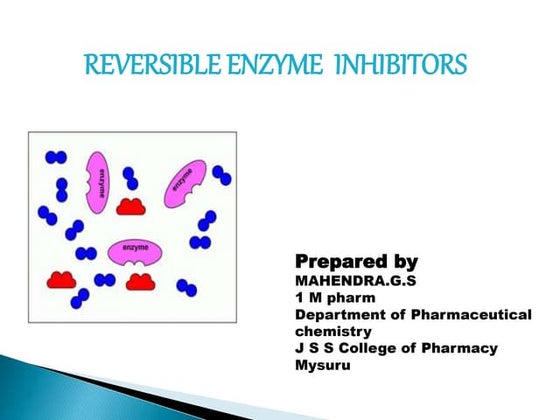 REVERSIBLE ENZYME INHIBITORS

enzyme
enzyme
enzyme

Prepared by
MAHENDRA.G.S
1 M pharm
Department of Pharmaceutical chemistry
J S S College of Pharmacy
Mysuru